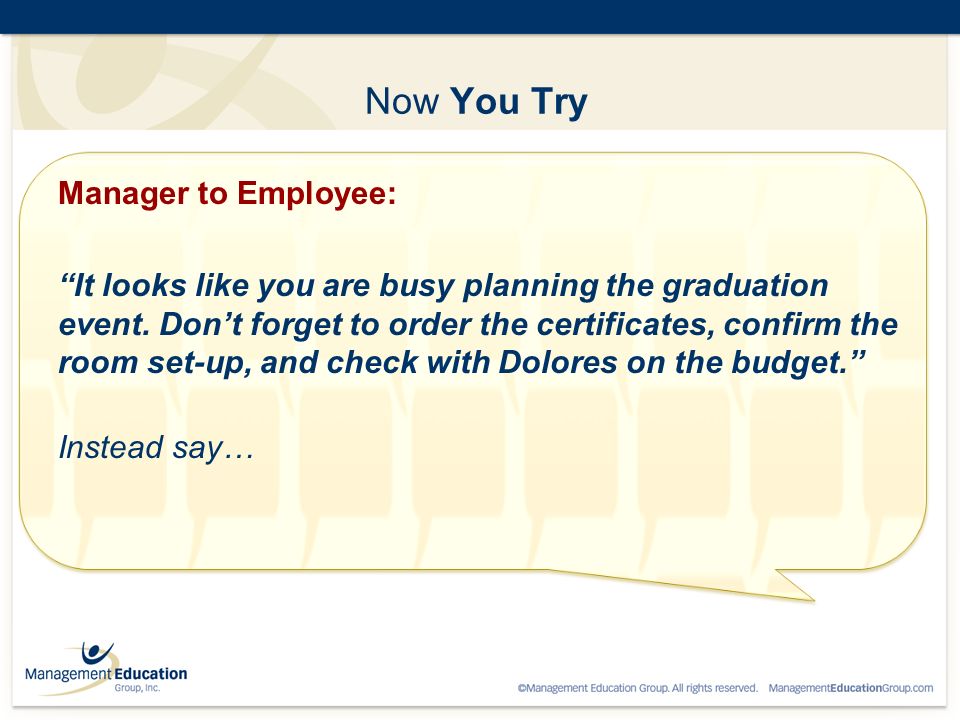 Now You Try

Manager to Employee:

“It looks like you are busy planning the graduation event. Don’t forget to order the certificates, confirm the room set-up, and check with Dolores on the budget.”

Instead say…

Management Education Group, Inc.

©Management Education Group. All rights reserved. ManagementEducationGroup.com